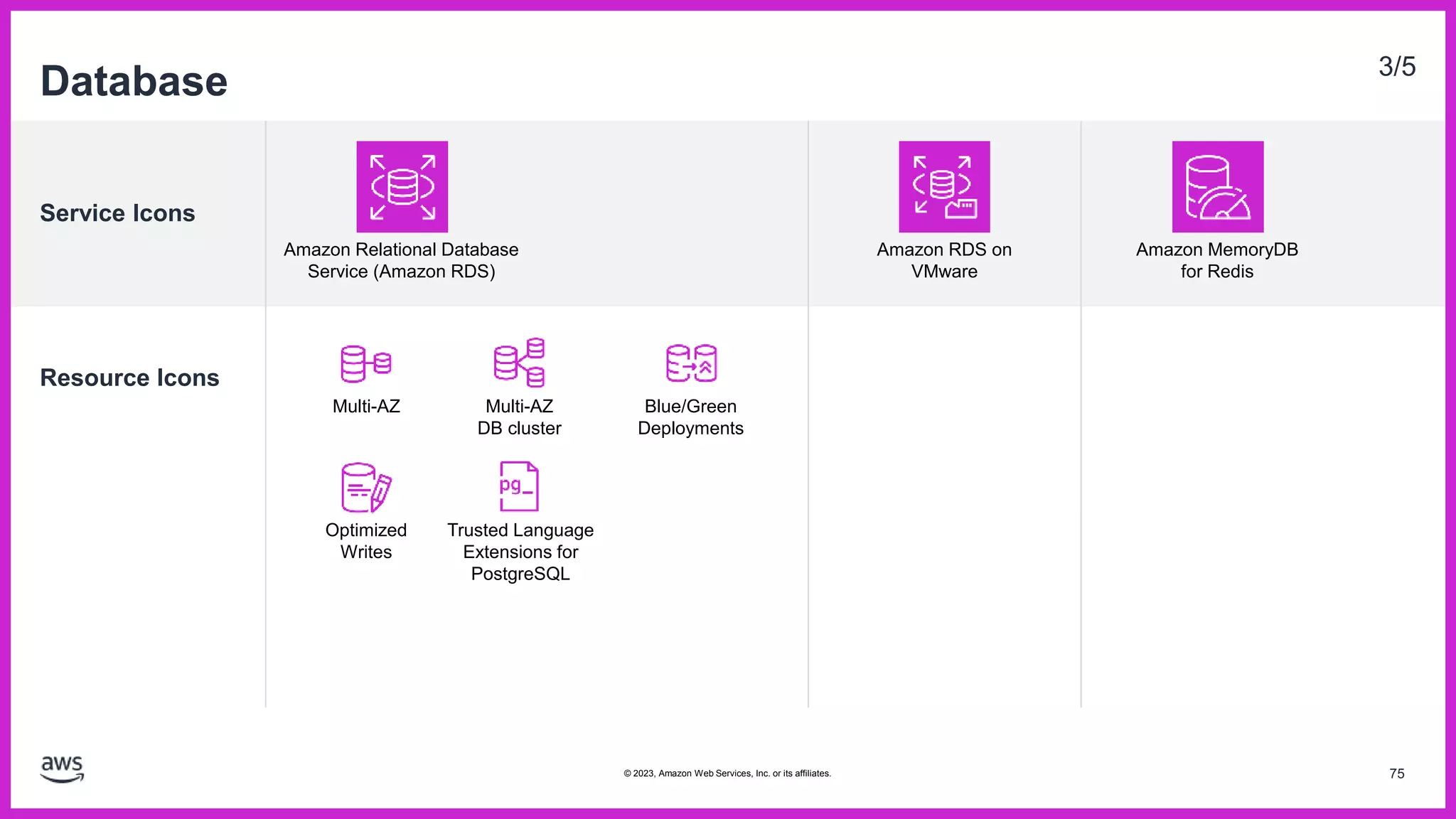 Database

3/5

Service Icons

Amazon Relational Database Service (Amazon RDS)

Amazon RDS on VMware

Amazon MemoryDB for Redis

Resource Icons

Multi-AZ

Multi-AZ DB cluster

Blue/Green Deployments

Optimized Writes

pg_

Trusted Language Extensions for PostgreSQL

aws

© 2023, Amazon Web Services, Inc. or its affiliates.

75